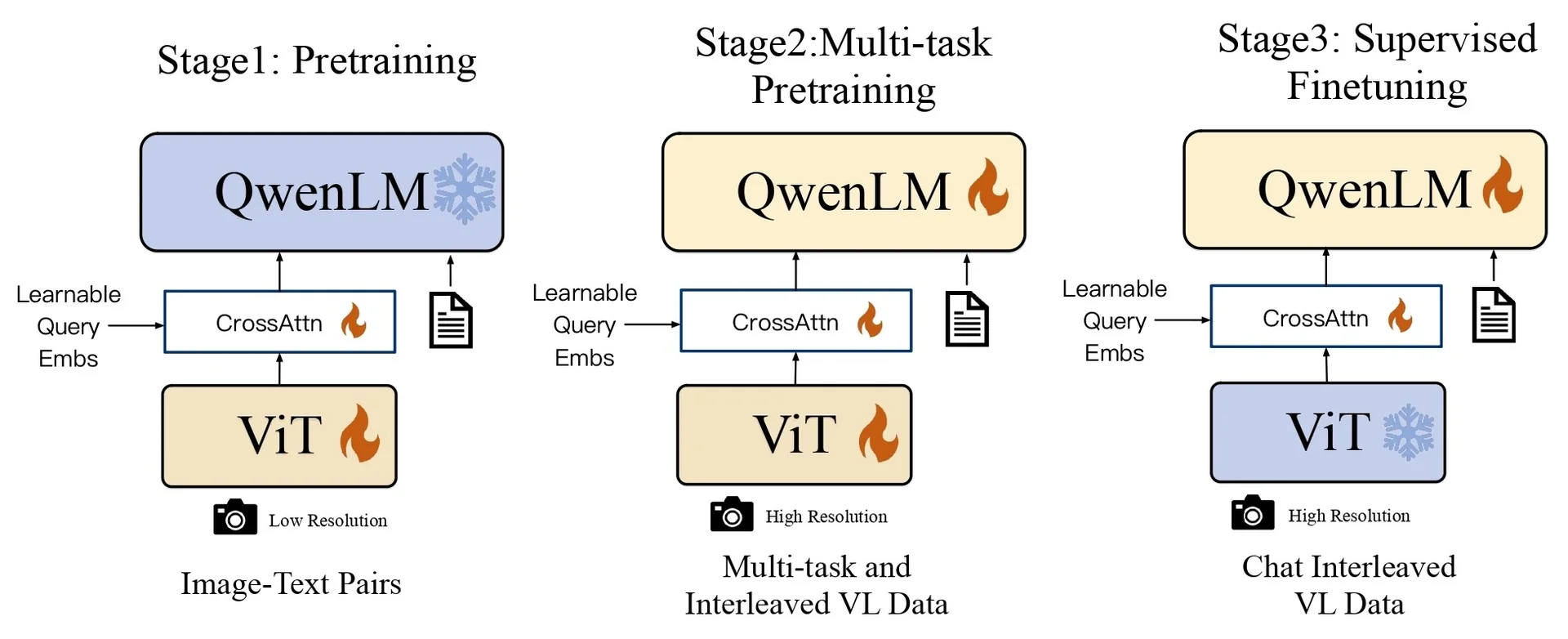 Stage1: Pretraining

QwenLM

Learnable Query Embs

CrossAttn

ViT

Low Resolution

Image-Text Pairs

Stage2:Multi-task Pretraining

QwenLM

Learnable Query Embs

CrossAttn

ViT

High Resolution

Multi-task and Interleaved VL Data

Stage3: Supervised Finetuning

QwenLM

Learnable Query Embs

CrossAttn

ViT

High Resolution

Chat Interleaved VL Data